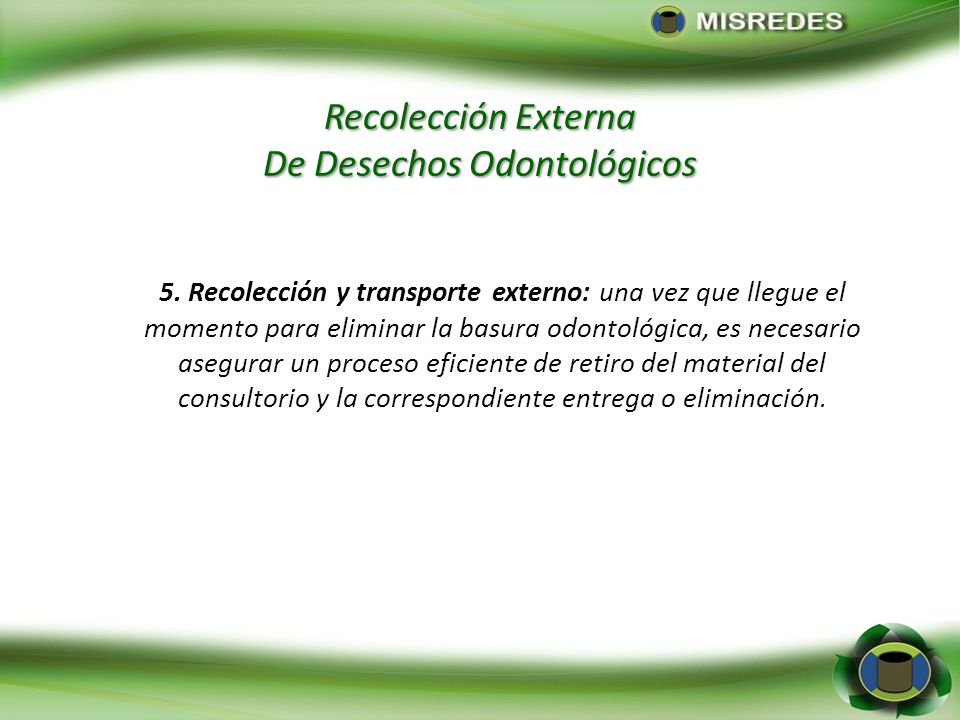 MISREDES

Recolección Externa
De Desechos Odontológicos

5. Recolección y transporte externo: una vez que llegue el momento para eliminar la basura odontológica, es necesario asegurar un proceso eficiente de retiro del material del consultorio y la correspondiente entrega o eliminación.